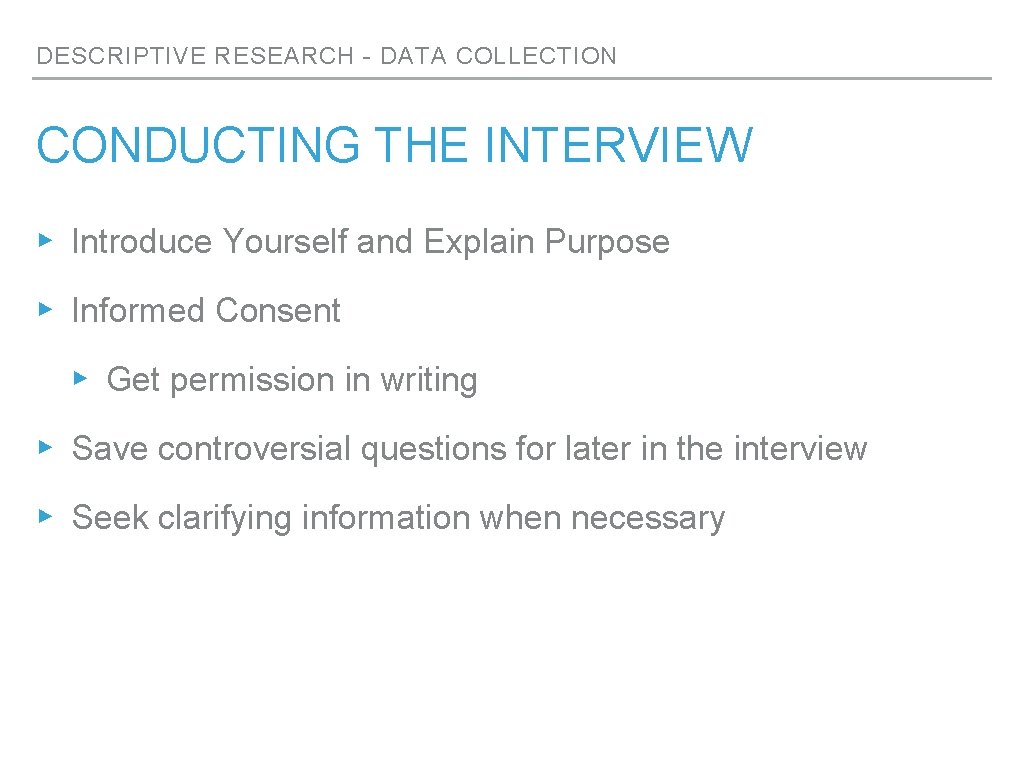 DESCRIPTIVE RESEARCH - DATA COLLECTION

CONDUCTING THE INTERVIEW

▸ Introduce Yourself and Explain Purpose

▸ Informed Consent

▸ Get permission in writing

▸ Save controversial questions for later in the interview

▸ Seek clarifying information when necessary